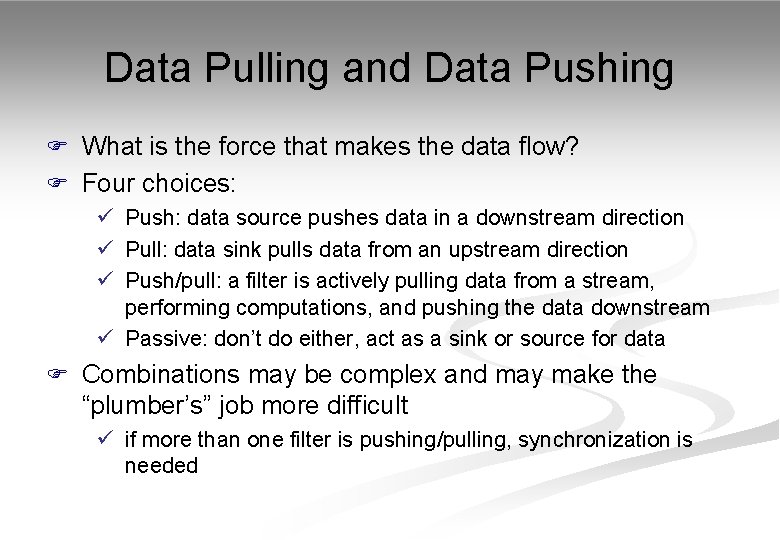 Data Pulling and Data Pushing

☞ What is the force that makes the data flow?

☞ Four choices:

✓ Push: data source pushes data in a downstream direction

✓ Pull: data sink pulls data from an upstream direction

✓ Push/pull: a filter is actively pulling data from a stream, performing computations, and pushing the data downstream

✓ Passive: don't do either, act as a sink or source for data

☞ Combinations may be complex and may make the "plumber's" job more difficult

✓ if more than one filter is pushing/pulling, synchronization is needed